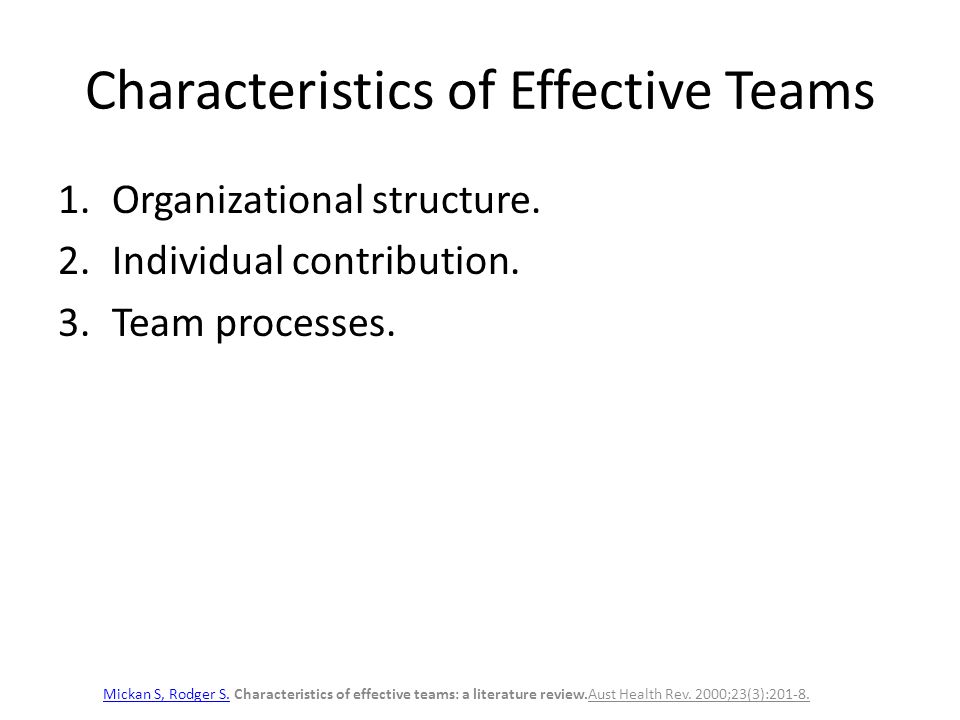 Characteristics of Effective Teams

1. Organizational structure.
2. Individual contribution.
3. Team processes.

Mickan S, Rodger S. Characteristics of effective teams: a literature review.Aust Health Rev. 2000;23(3):201-8.